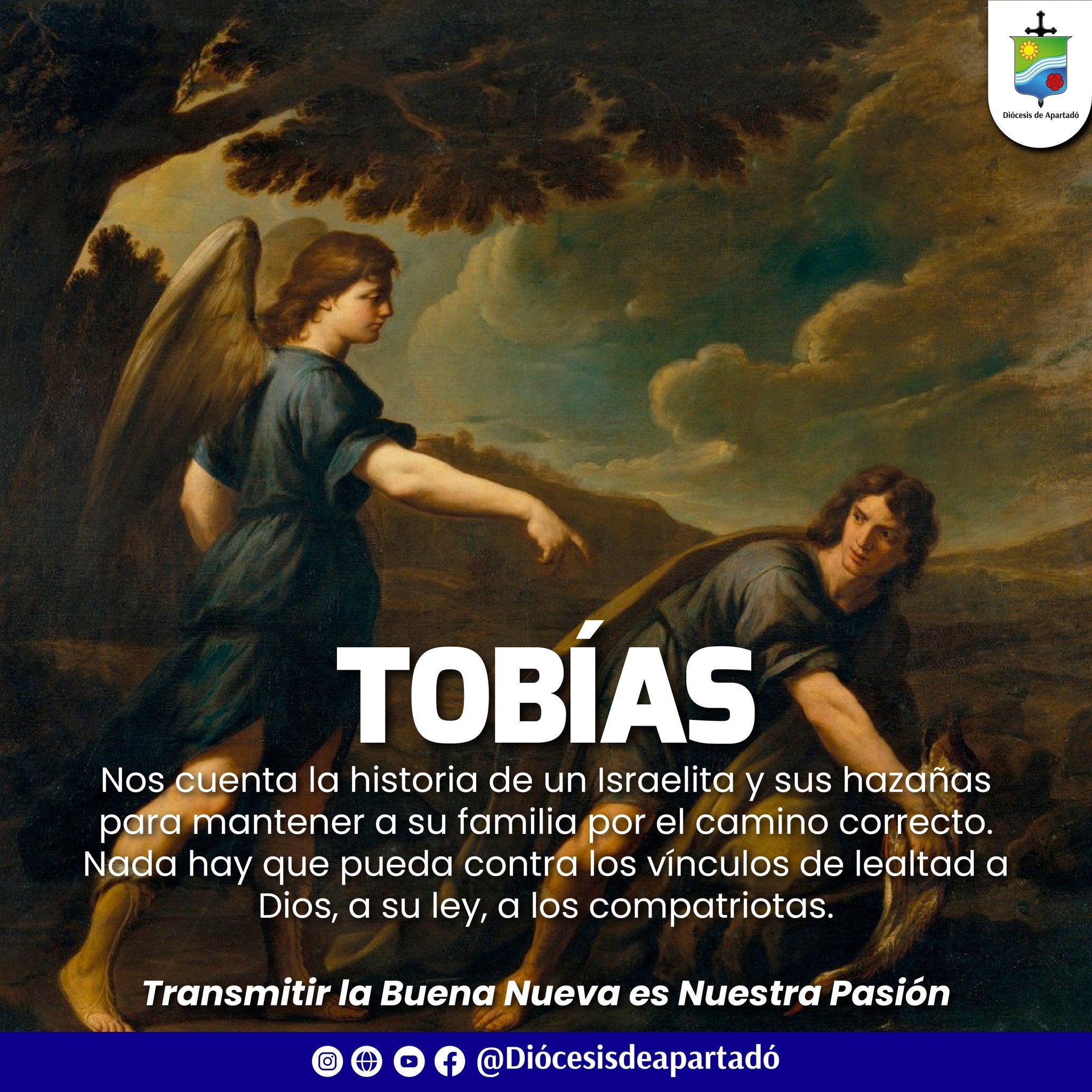 Diócesis de Apartadó

TOBÍAS

Nos cuenta la historia de un Israelita y sus hazañas para mantener a su familia por el camino correcto. Nada hay que pueda contra los vínculos de lealtad a Dios, a su ley, a los compatriotas.

Transmitir la Buena Nueva es Nuestra Pasión

@Diócesisdeapartadó